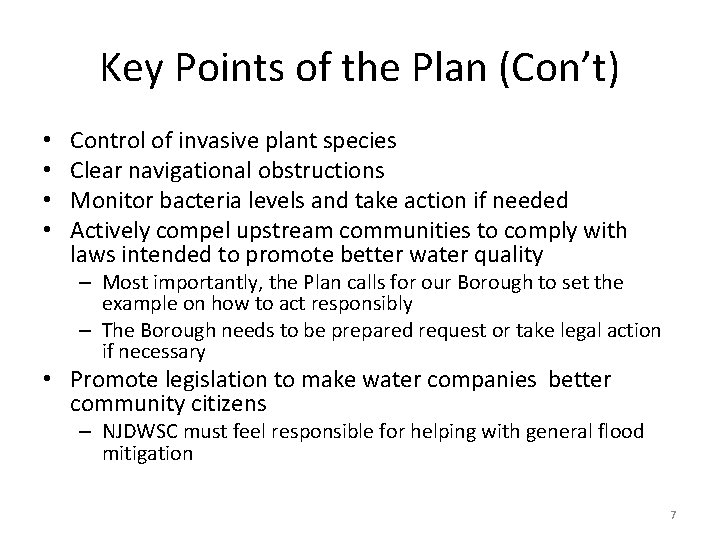 Key Points of the Plan (Con't)

• Control of invasive plant species
• Clear navigational obstructions
• Monitor bacteria levels and take action if needed
• Actively compel upstream communities to comply with laws intended to promote better water quality
  – Most importantly, the Plan calls for our Borough to set the example on how to act responsibly
  – The Borough needs to be prepared request or take legal action if necessary
• Promote legislation to make water companies better community citizens
  – NJDWSC must feel responsible for helping with general flood mitigation

7